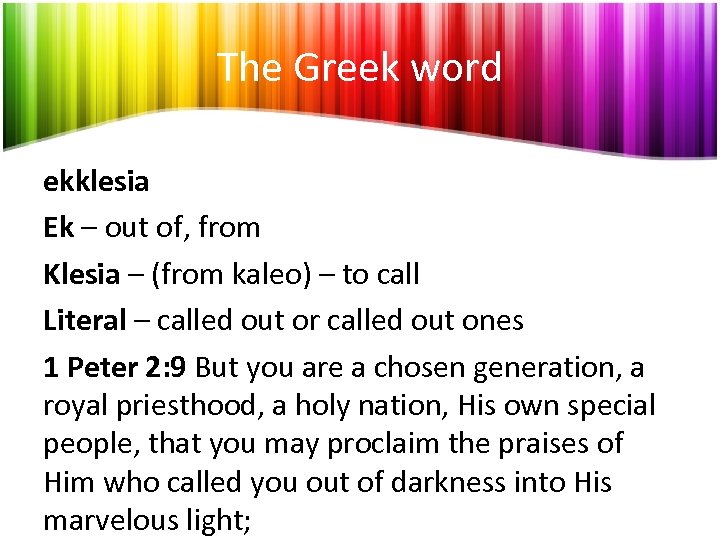 The Greek word

ekklesia

Ek – out of, from

Klesia – (from kaleo) – to call

Literal – called out or called out ones

1 Peter 2:9 But you are a chosen generation, a royal priesthood, a holy nation, His own special people, that you may proclaim the praises of Him who called you out of darkness into His marvelous light;